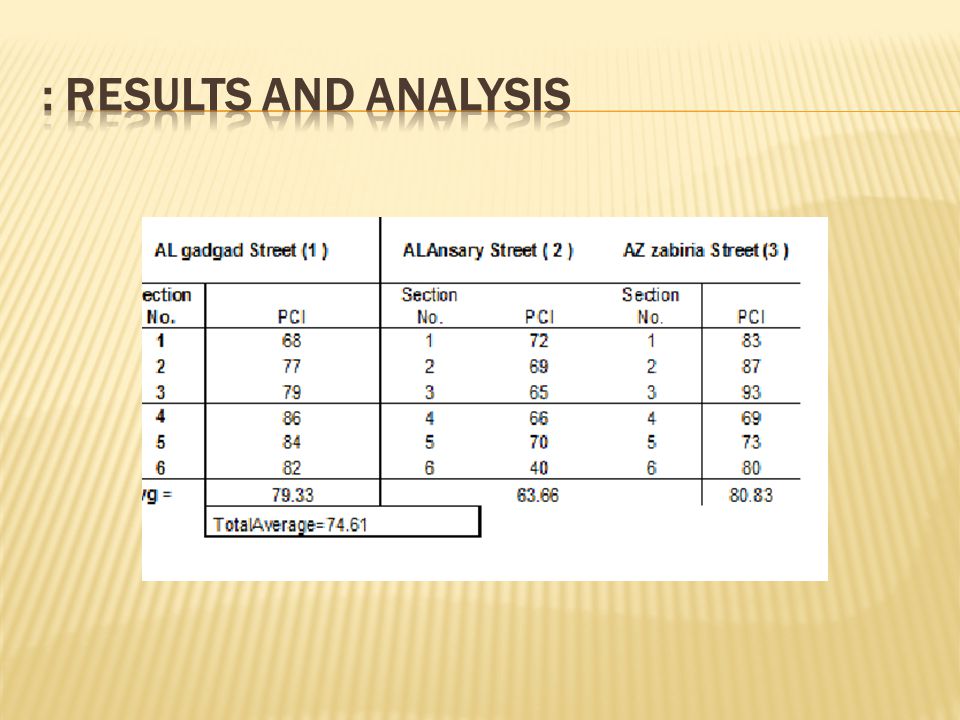 : RESULTS AND ANALYSIS

| AL gadgad Street (1 ) | | ALAnsary Street ( 2 ) | | AZ zabiria Street (3 ) | |
|---|---|---|---|---|---|
| ection No. | PCI | Section No. | PCI | Section No. | PCI |
| 1 | 68 | 1 | 72 | 1 | 83 |
| 2 | 77 | 2 | 69 | 2 | 87 |
| 3 | 79 | 3 | 65 | 3 | 93 |
| 4 | 86 | 4 | 66 | 4 | 69 |
| 5 | 84 | 5 | 70 | 5 | 73 |
| 6 | 82 | 6 | 40 | 6 | 80 |
| vg = | 79.33 | | 63.66 | | 80.83 |

TotalAverage=74.61